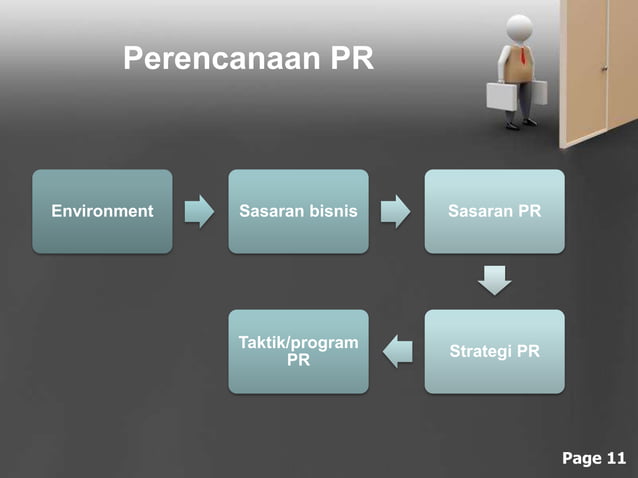 Perencanaan PR

Environment

Sasaran bisnis

Sasaran PR

Strategi PR

Taktik/program PR

Page 11